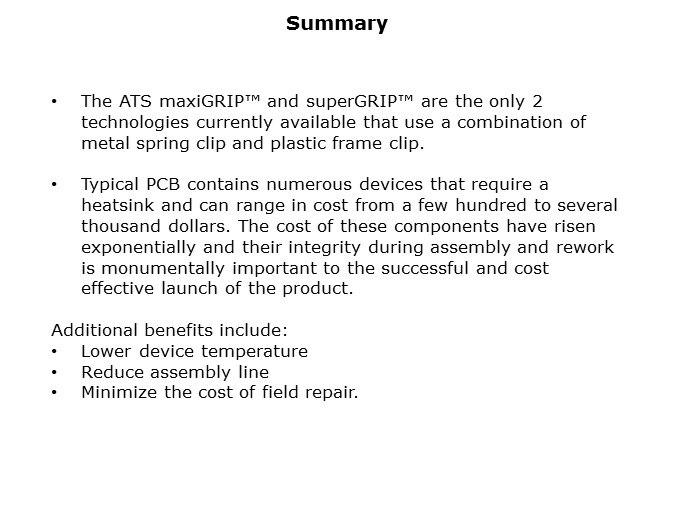 Summary

• The ATS maxiGRIP™ and superGRIP™ are the only 2 technologies currently available that use a combination of metal spring clip and plastic frame clip.

• Typical PCB contains numerous devices that require a heatsink and can range in cost from a few hundred to several thousand dollars. The cost of these components have risen exponentially and their integrity during assembly and rework is monumentally important to the successful and cost effective launch of the product.

Additional benefits include:
• Lower device temperature
• Reduce assembly line
• Minimize the cost of field repair.